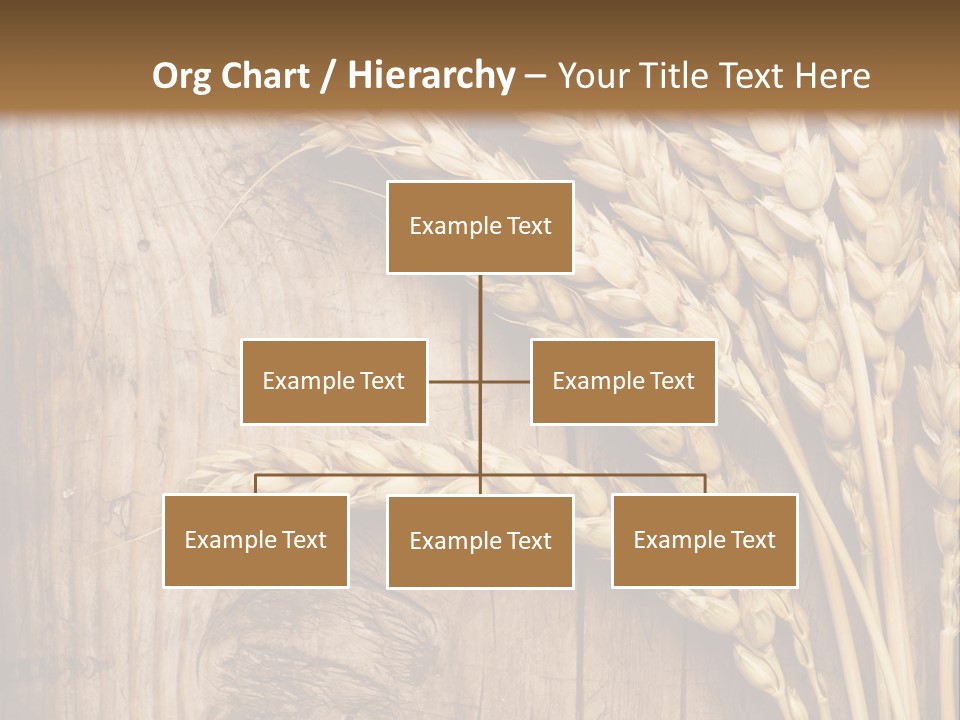 Org Chart / Hierarchy – Your Title Text Here

Example Text

Example Text

Example Text

Example Text

Example Text

Example Text